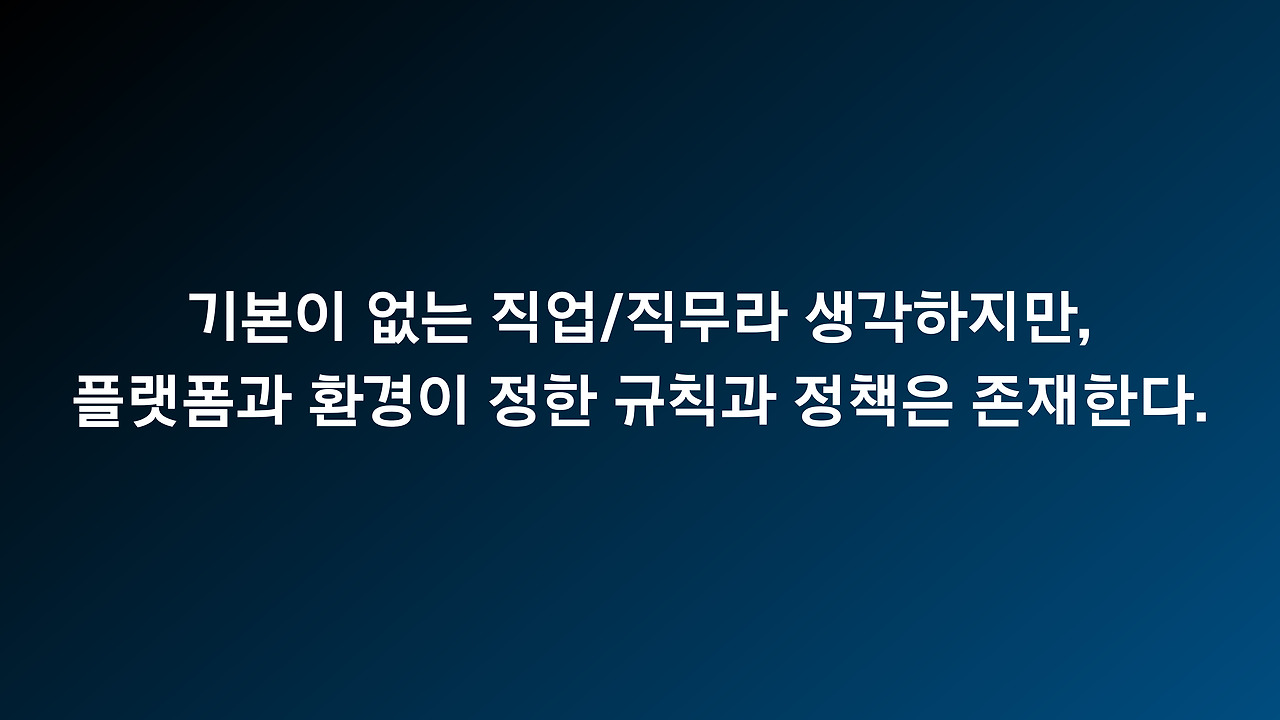 기본이 없는 직업/직무라 생각하지만,
플랫폼과 환경이 정한 규칙과 정책은 존재한다.